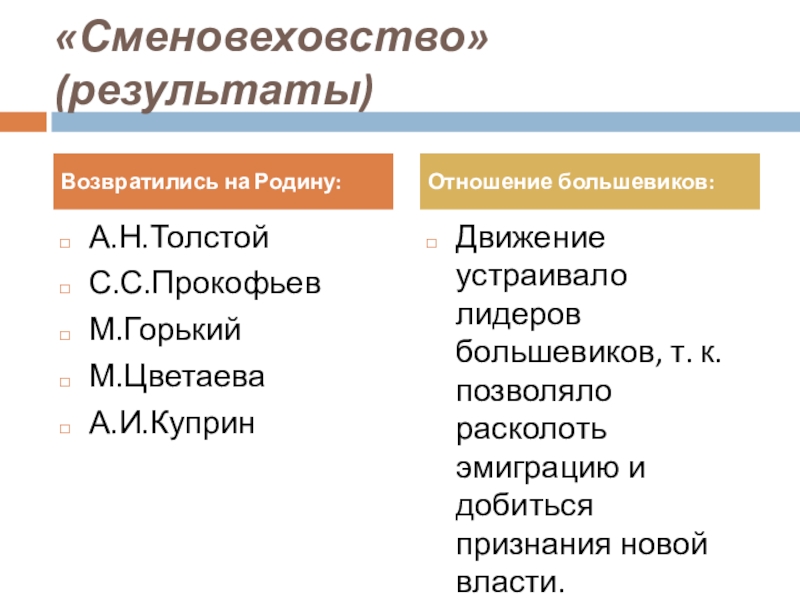 «Сменовеховство» (результаты)

Возвратились на Родину:

А.Н.Толстой
С.С.Прокофьев
М.Горький
М.Цветаева
А.И.Куприн

Отношение большевиков:

Движение устраивало лидеров большевиков, т. к. позволяло расколоть эмиграцию и добиться признания новой власти.